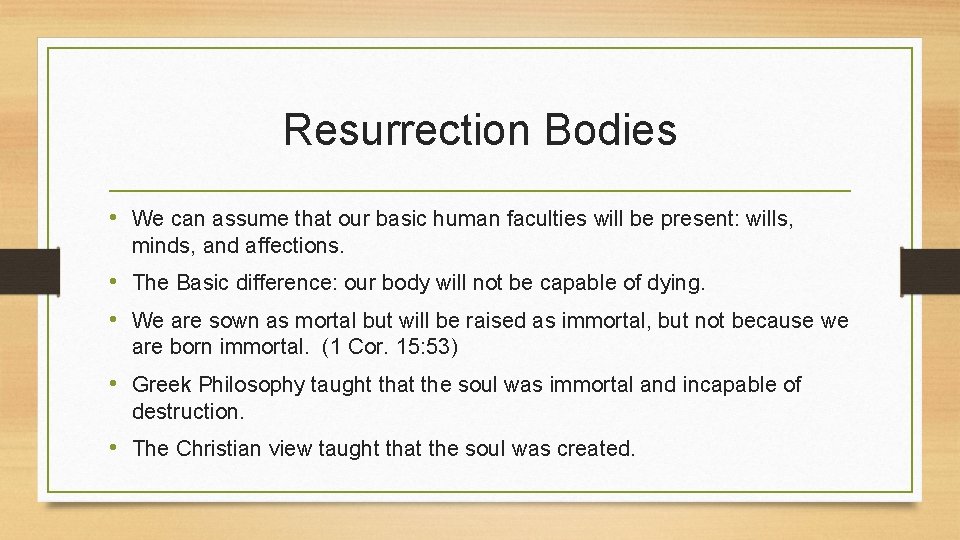 Resurrection Bodies

• We can assume that our basic human faculties will be present: wills, minds, and affections.

• The Basic difference: our body will not be capable of dying.

• We are sown as mortal but will be raised as immortal, but not because we are born immortal. (1 Cor. 15:53)

• Greek Philosophy taught that the soul was immortal and incapable of destruction.

• The Christian view taught that the soul was created.